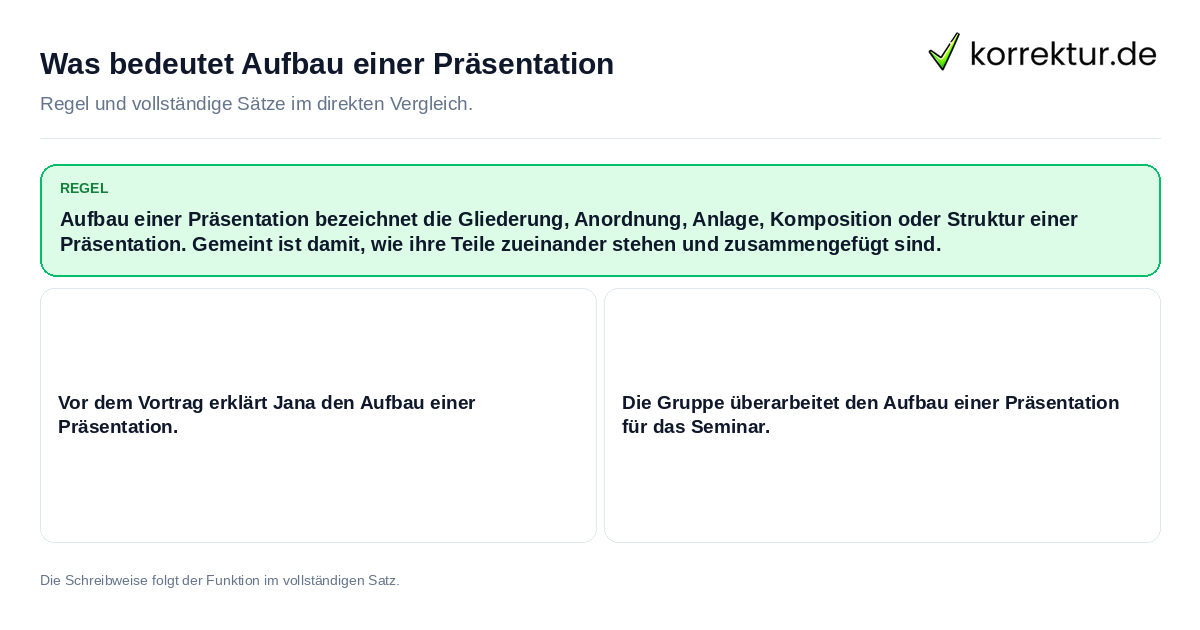 Was bedeutet Aufbau einer Präsentation

korrektur.de

Regel und vollständige Sätze im direkten Vergleich.

REGEL

Aufbau einer Präsentation bezeichnet die Gliederung, Anordnung, Anlage, Komposition oder Struktur einer Präsentation. Gemeint ist damit, wie ihre Teile zueinander stehen und zusammengefügt sind.

Vor dem Vortrag erklärt Jana den Aufbau einer Präsentation.

Die Gruppe überarbeitet den Aufbau einer Präsentation für das Seminar.

Die Schreibweise folgt der Funktion im vollständigen Satz.